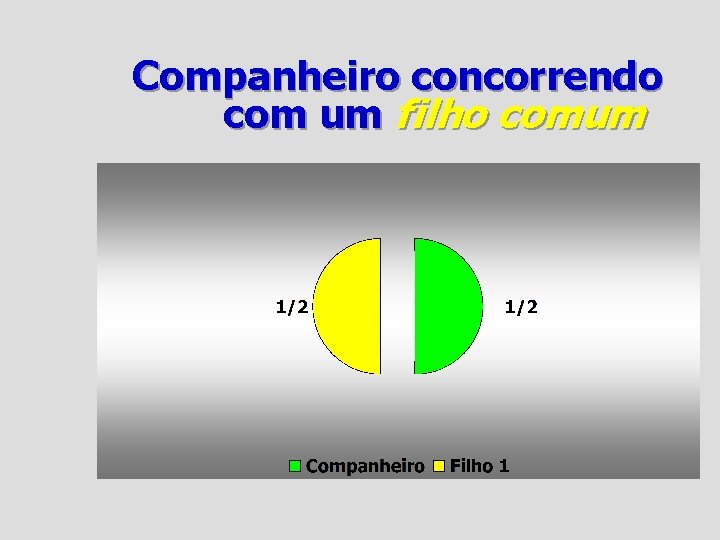 Companheiro concorrendo com um filho comum

1/2

1/2

Companheiro Filho 1